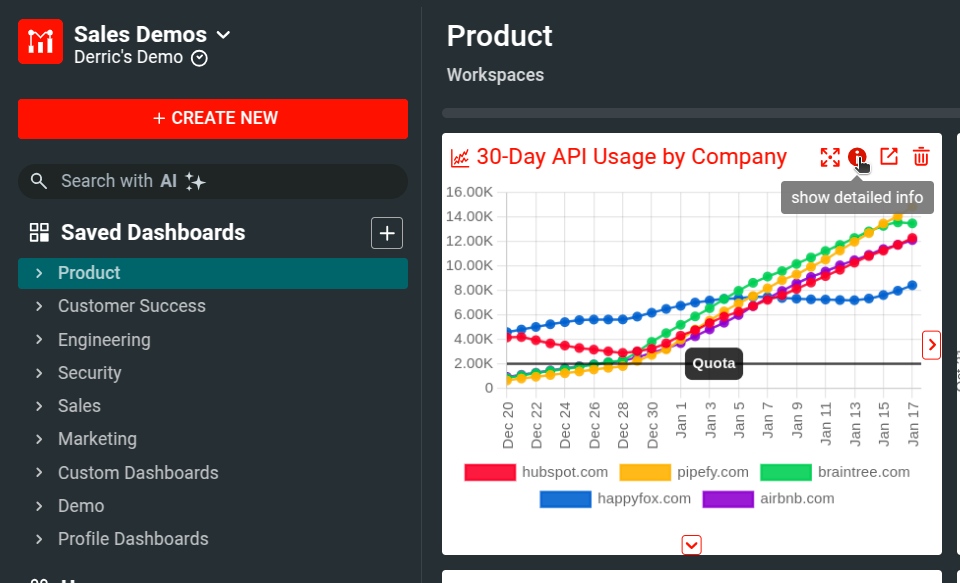 Sales Demos
Derric's Demo

+ CREATE NEW

Search with AI

Saved Dashboards

Product
Customer Success
Engineering
Security
Sales
Marketing
Custom Dashboards
Demo
Profile Dashboards

Product
Workspaces

30-Day API Usage by Company

show detailed info

16.00K
14.00K
12.00K
10.00K
8.00K
6.00K
4.00K
2.00K
0

Quota

Dec 20
Dec 22
Dec 24
Dec 26
Dec 28
Dec 30
Jan 1
Jan 3
Jan 5
Jan 7
Jan 9
Jan 11
Jan 13
Jan 15
Jan 17

hubspot.com
pipefy.com
braintree.com
happyfox.com
airbnb.com